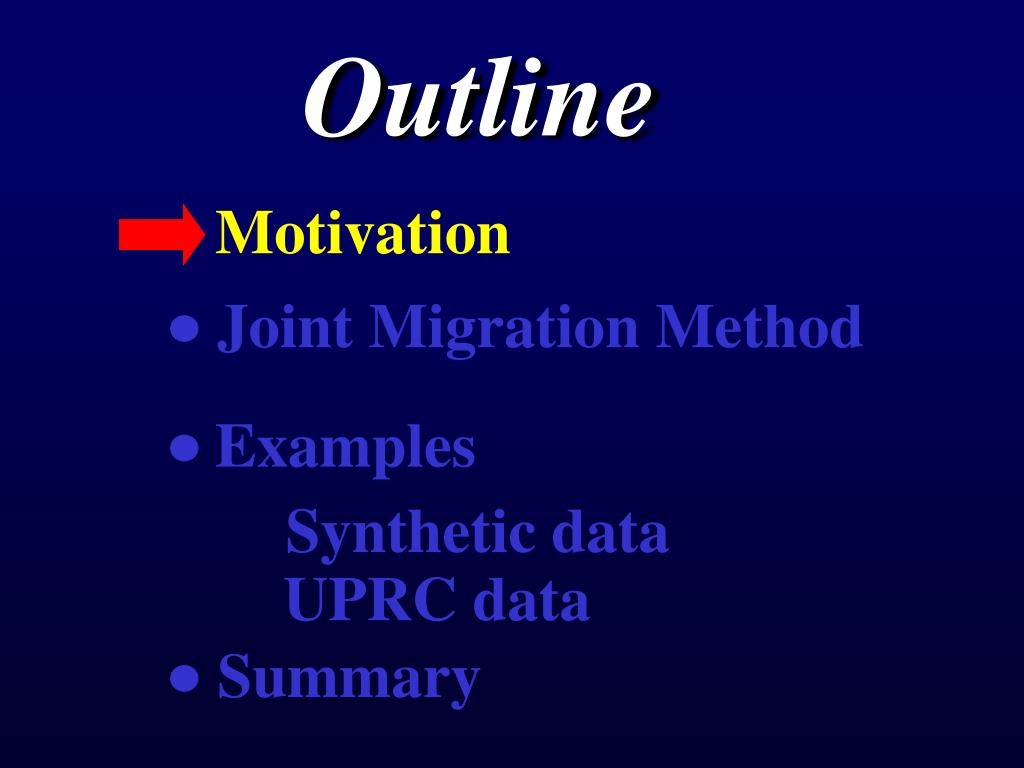 Outline

Motivation

• Joint Migration Method

• Examples

Synthetic data
UPRC data

• Summary